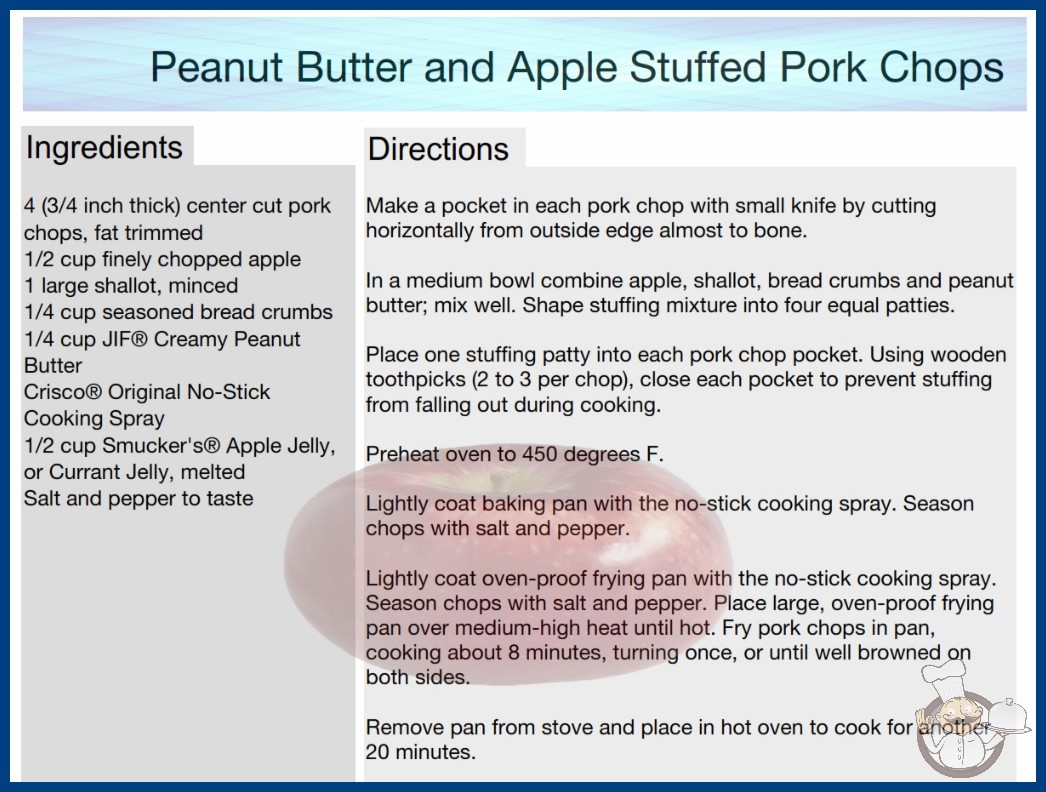 Peanut Butter and Apple Stuffed Pork Chops

Ingredients

4 (3/4 inch thick) center cut pork chops, fat trimmed
1/2 cup finely chopped apple
1 large shallot, minced
1/4 cup seasoned bread crumbs
1/4 cup JIF® Creamy Peanut Butter
Crisco® Original No-Stick Cooking Spray
1/2 cup Smucker's® Apple Jelly, or Currant Jelly, melted
Salt and pepper to taste

Directions

Make a pocket in each pork chop with small knife by cutting horizontally from outside edge almost to bone.

In a medium bowl combine apple, shallot, bread crumbs and peanut butter; mix well. Shape stuffing mixture into four equal patties.

Place one stuffing patty into each pork chop pocket. Using wooden toothpicks (2 to 3 per chop), close each pocket to prevent stuffing from falling out during cooking.

Preheat oven to 450 degrees F.

Lightly coat baking pan with the no-stick cooking spray. Season chops with salt and pepper.

Lightly coat oven-proof frying pan with the no-stick cooking spray. Season chops with salt and pepper. Place large, oven-proof frying pan over medium-high heat until hot. Fry pork chops in pan, cooking about 8 minutes, turning once, or until well browned on both sides.

Remove pan from stove and place in hot oven to cook for another 20 minutes.